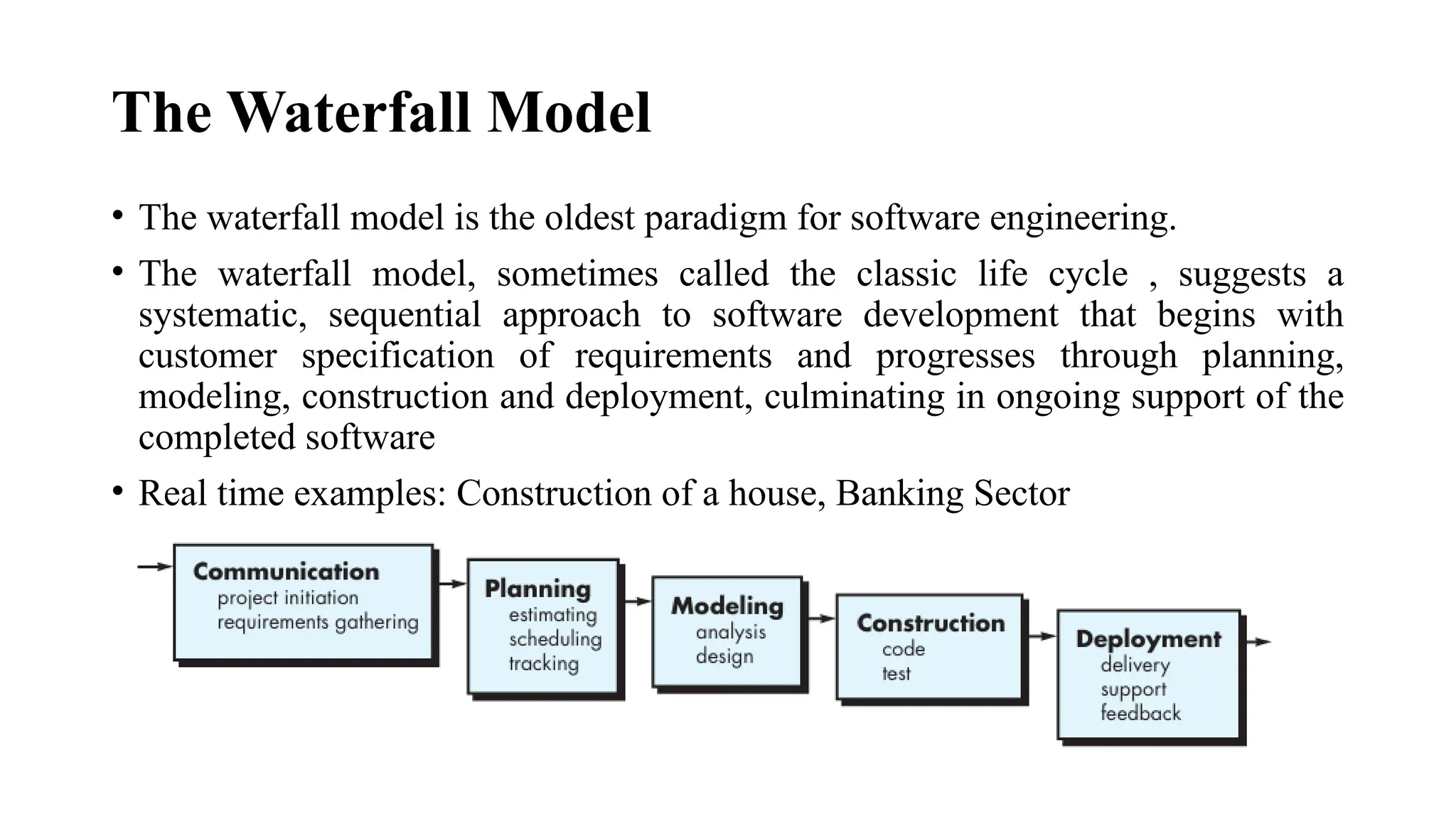 The Waterfall Model

• The waterfall model is the oldest paradigm for software engineering.

• The waterfall model, sometimes called the classic life cycle , suggests a systematic, sequential approach to software development that begins with customer specification of requirements and progresses through planning, modeling, construction and deployment, culminating in ongoing support of the completed software

• Real time examples: Construction of a house, Banking Sector

Communication
project initiation
requirements gathering

Planning
estimating
scheduling
tracking

Modeling
analysis
design

Construction
code
test

Deployment
delivery
support
feedback